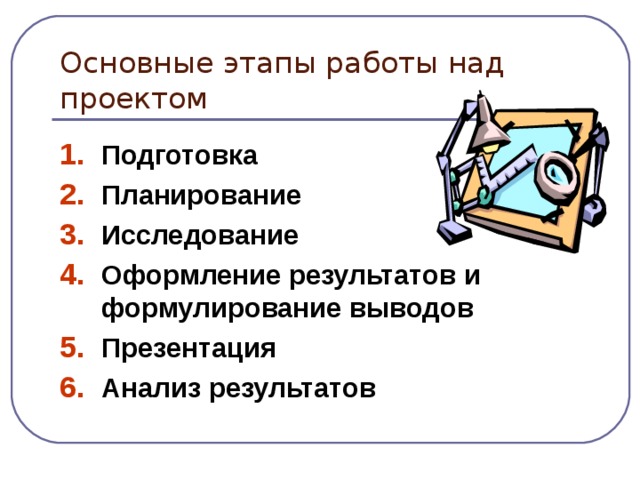 Основные этапы работы над проектом

1. Подготовка
2. Планирование
3. Исследование
4. Оформление результатов и формулирование выводов
5. Презентация
6. Анализ результатов